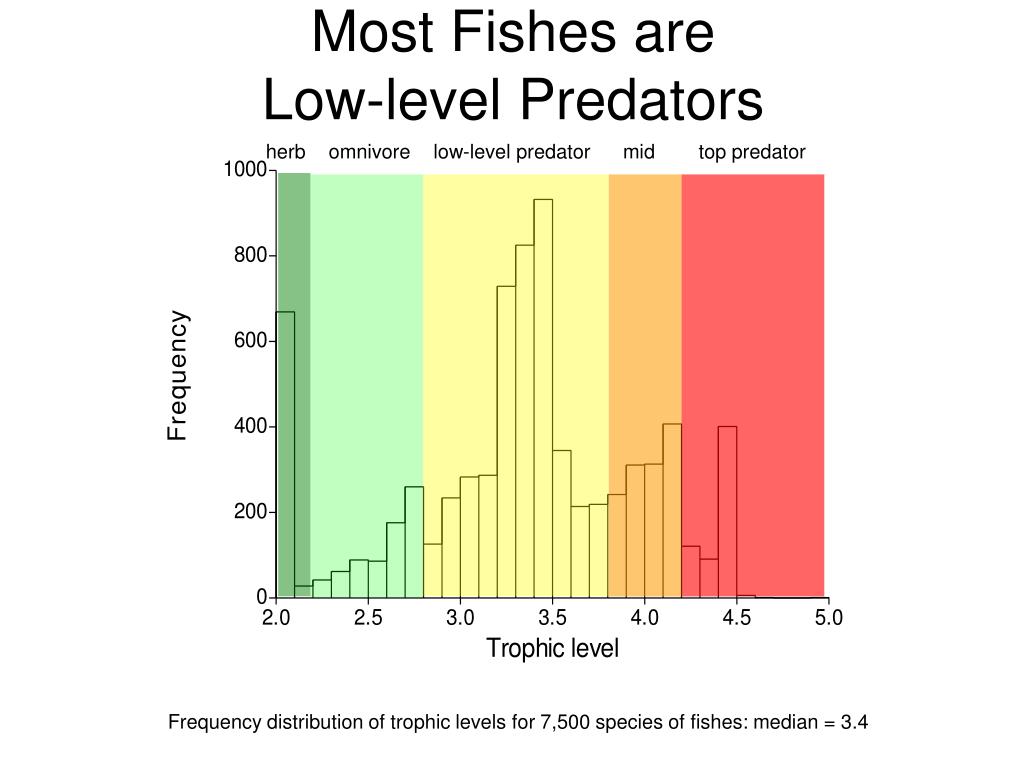 Most Fishes are
Low-level Predators

herb omnivore low-level predator mid top predator

1000
800
600
400
200
0

Frequency

2.0 2.5 3.0 3.5 4.0 4.5 5.0

Trophic level

Frequency distribution of trophic levels for 7,500 species of fishes: median = 3.4